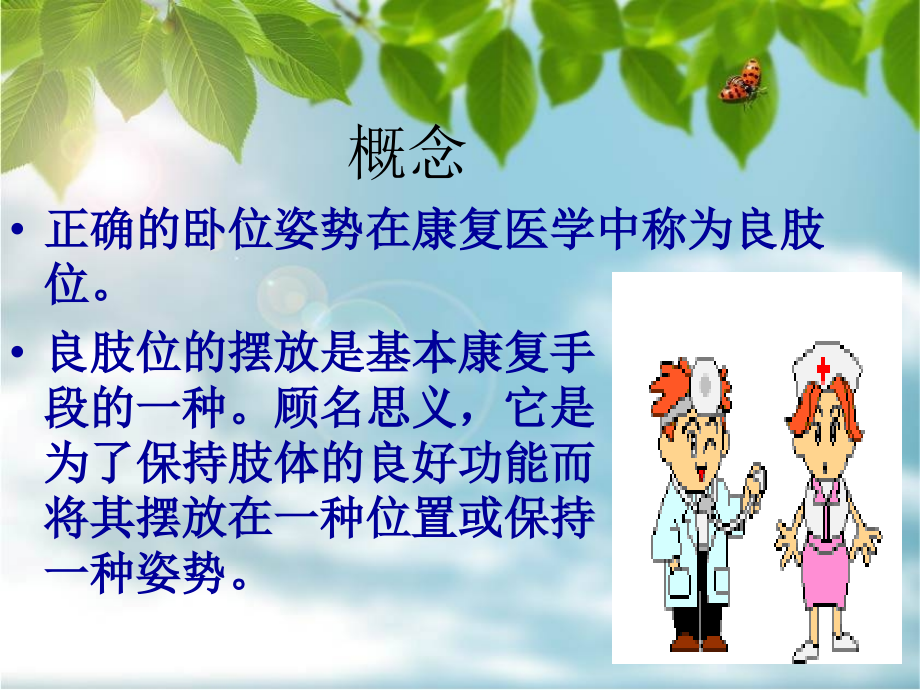 概念

• 正确的卧位姿势在康复医学中称为良肢位。

• 良肢位的摆放是基本康复手段的一种。顾名思义，它是为了保持肢体的良好功能而将其摆放在一种位置或保持一种姿势。